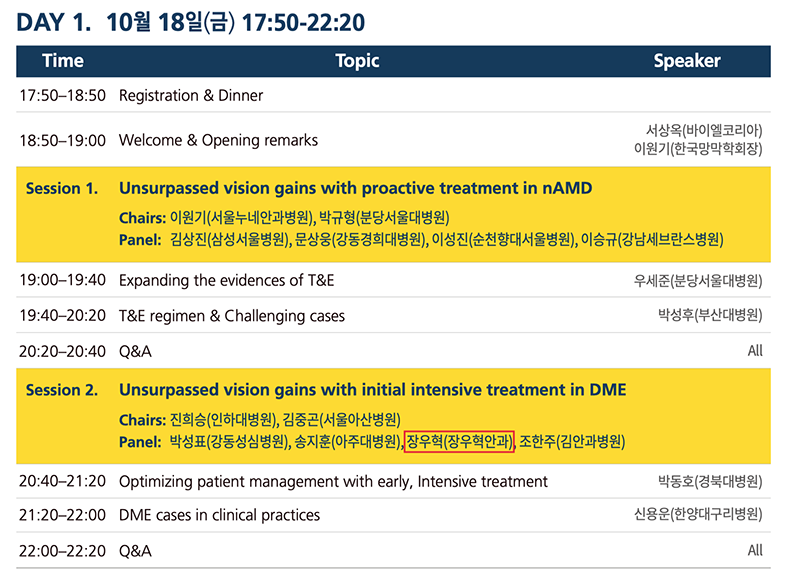 DAY 1. 10월 18일(금) 17:50-22:20

| Time | Topic | Speaker |
|---|---|---|
| 17:50–18:50 | Registration & Dinner | |
| 18:50–19:00 | Welcome & Opening remarks | 서상옥(바이엘코리아) 이원기(한국망막학회장) |
| Session 1. | Unsurpassed vision gains with proactive treatment in nAMD Chairs: 이원기(서울누네안과병원), 박규형(분당서울대병원) Panel: 김상진(삼성서울병원), 문상웅(강동경희대병원), 이성진(순천향대서울병원), 이승규(강남세브란스병원) | |
| 19:00–19:40 | Expanding the evidences of T&E | 우세준(분당서울대병원) |
| 19:40–20:20 | T&E regimen & Challenging cases | 박성후(부산대병원) |
| 20:20–20:40 | Q&A | All |
| Session 2. | Unsurpassed vision gains with initial intensive treatment in DME Chairs: 진희승(인하대병원), 김중곤(서울아산병원) Panel: 박성표(강동성심병원), 송지훈(아주대병원), 장우혁(장우혁안과), 조한주(김안과병원) | |
| 20:40–21:20 | Optimizing patient management with early, Intensive treatment | 박동호(경북대병원) |
| 21:20–22:00 | DME cases in clinical practices | 신용운(한양대구리병원) |
| 22:00–22:20 | Q&A | All |